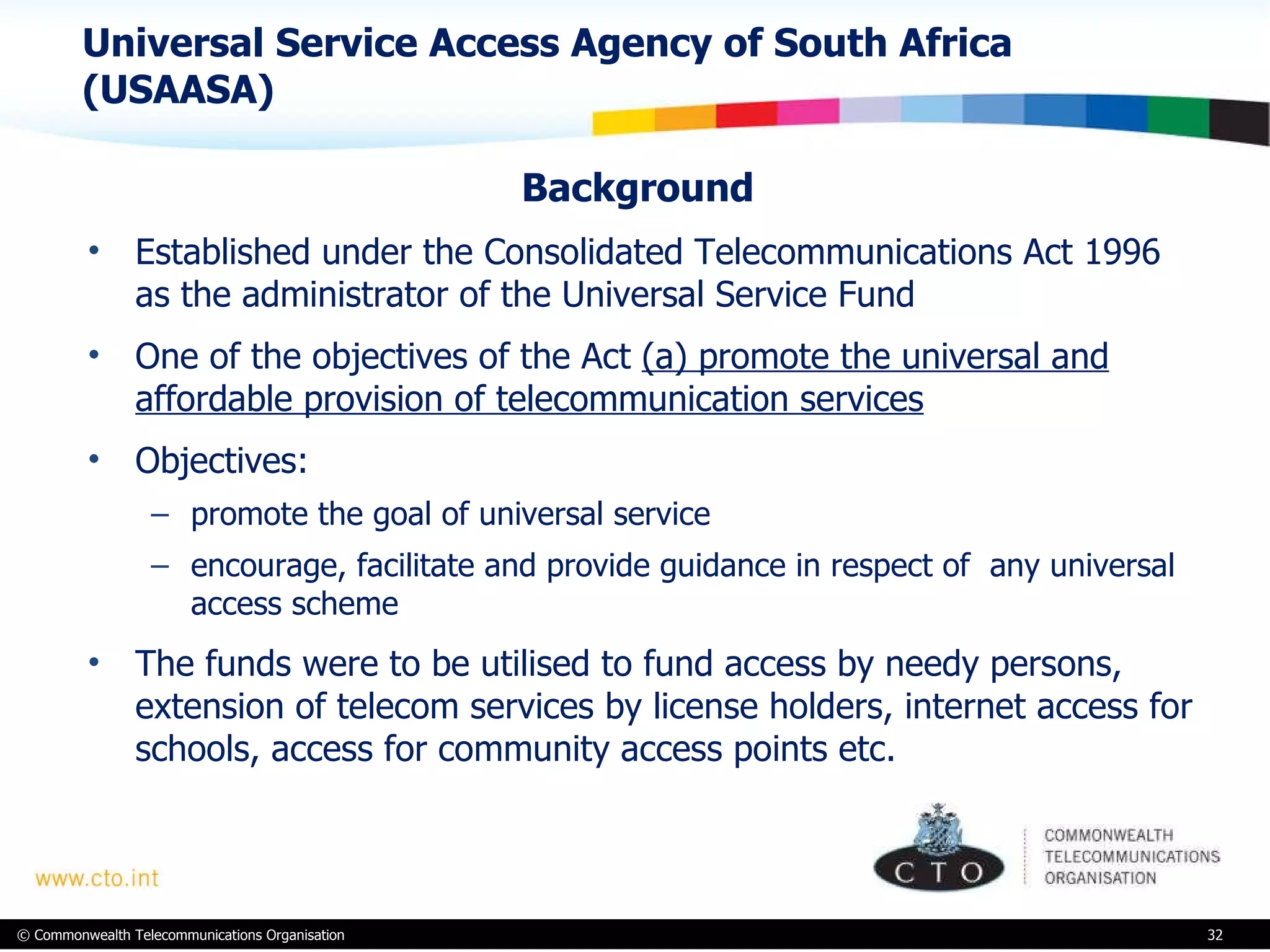 Universal Service Access Agency of South Africa (USAASA)

Background

• Established under the Consolidated Telecommunications Act 1996 as the administrator of the Universal Service Fund

• One of the objectives of the Act (a) promote the universal and affordable provision of telecommunication services

• Objectives:

– promote the goal of universal service

– encourage, facilitate and provide guidance in respect of any universal access scheme

• The funds were to be utilised to fund access by needy persons, extension of telecom services by license holders, internet access for schools, access for community access points etc.

www.cto.int

CTO

COMMONWEALTH TELECOMMUNICATIONS ORGANISATION

© Commonwealth Telecommunications Organisation

32